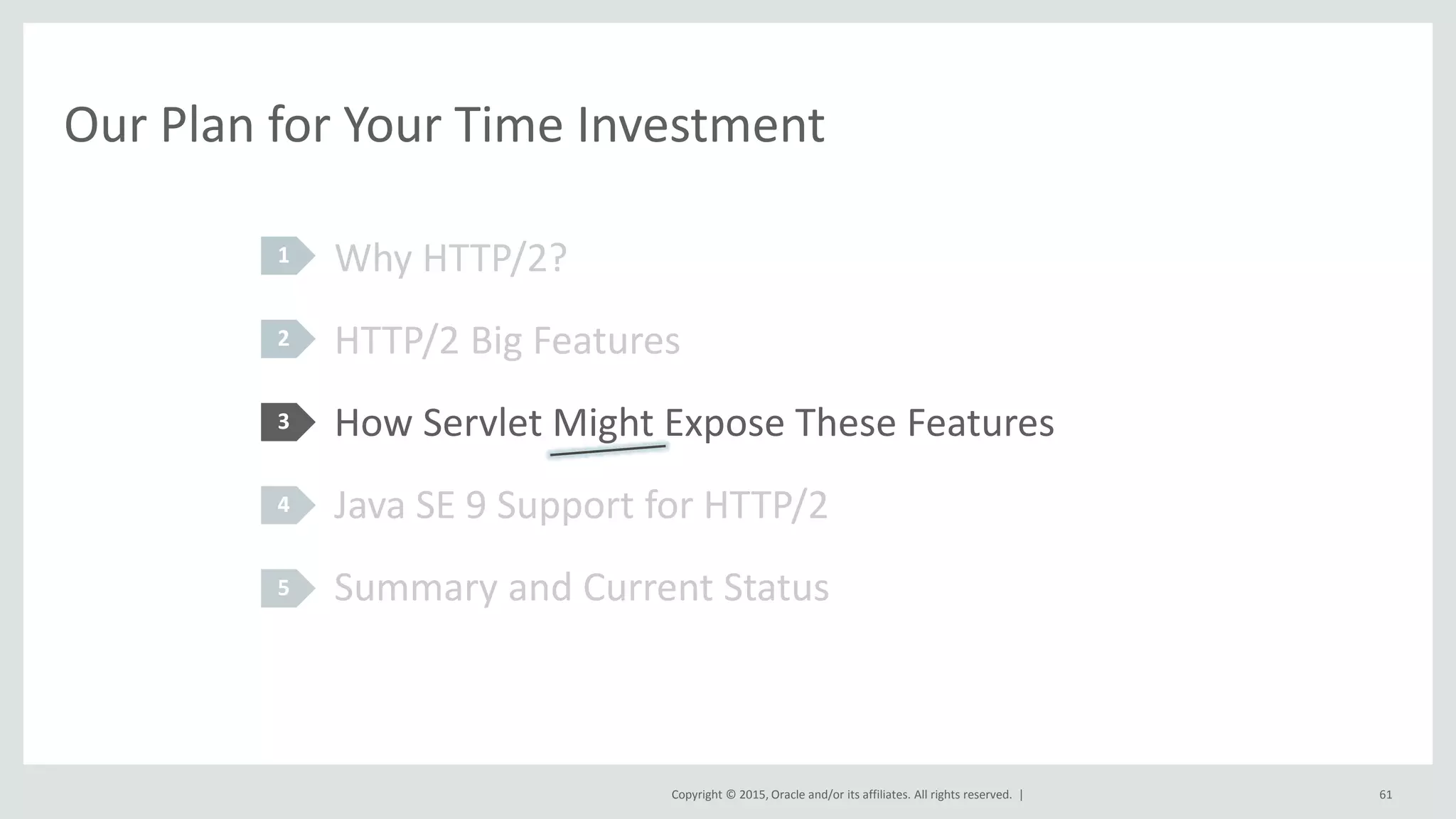 Our Plan for Your Time Investment

1 Why HTTP/2?

2 HTTP/2 Big Features

3 How Servlet Might Expose These Features

4 Java SE 9 Support for HTTP/2

5 Summary and Current Status

Copyright © 2015, Oracle and/or its affiliates. All rights reserved. |

61